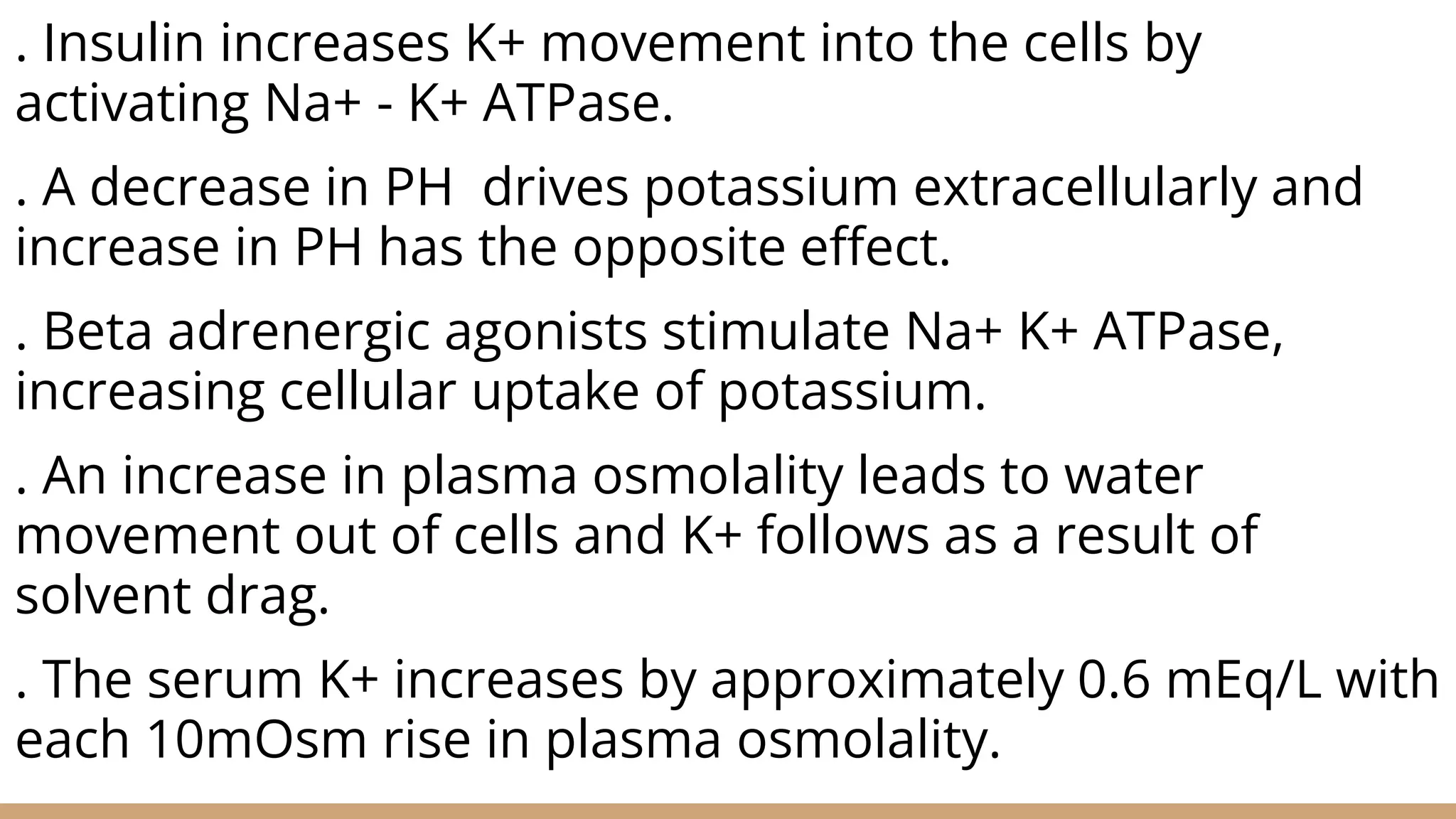 . Insulin increases K+ movement into the cells by activating Na+ - K+ ATPase.

. A decrease in PH  drives potassium extracellularly and increase in PH has the opposite effect.

. Beta adrenergic agonists stimulate Na+ K+ ATPase, increasing cellular uptake of potassium.

. An increase in plasma osmolality leads to water movement out of cells and K+ follows as a result of solvent drag.

. The serum K+ increases by approximately 0.6 mEq/L with each 10mOsm rise in plasma osmolality.